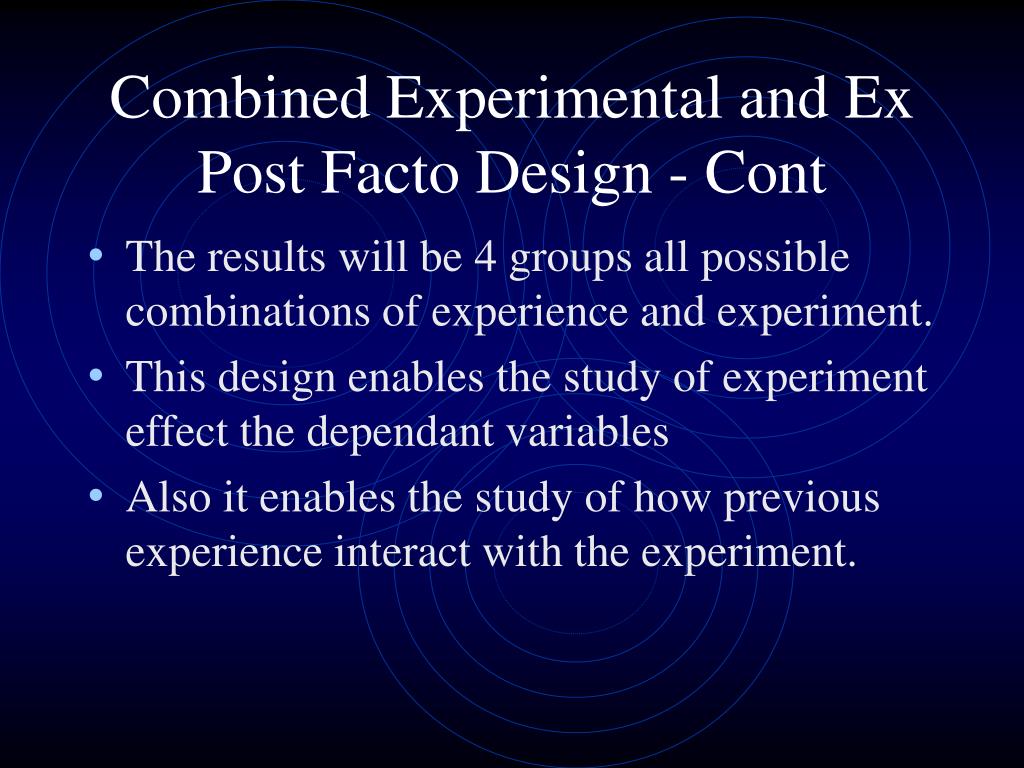 Combined Experimental and Ex Post Facto Design - Cont

• The results will be 4 groups all possible combinations of experience and experiment.
• This design enables the study of experiment effect the dependant variables
• Also it enables the study of how previous experience interact with the experiment.